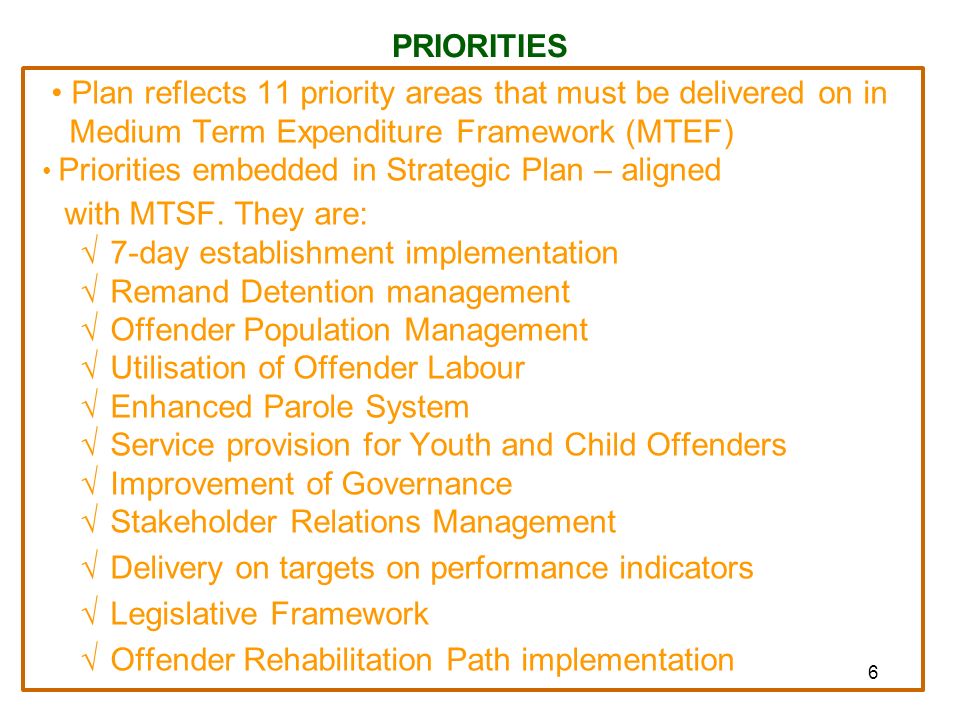 PRIORITIES

• Plan reflects 11 priority areas that must be delivered on in Medium Term Expenditure Framework (MTEF)

• Priorities embedded in Strategic Plan – aligned with MTSF. They are:

√ 7-day establishment implementation
√ Remand Detention management
√ Offender Population Management
√ Utilisation of Offender Labour
√ Enhanced Parole System
√ Service provision for Youth and Child Offenders
√ Improvement of Governance
√ Stakeholder Relations Management
√ Delivery on targets on performance indicators
√ Legislative Framework
√ Offender Rehabilitation Path implementation

6